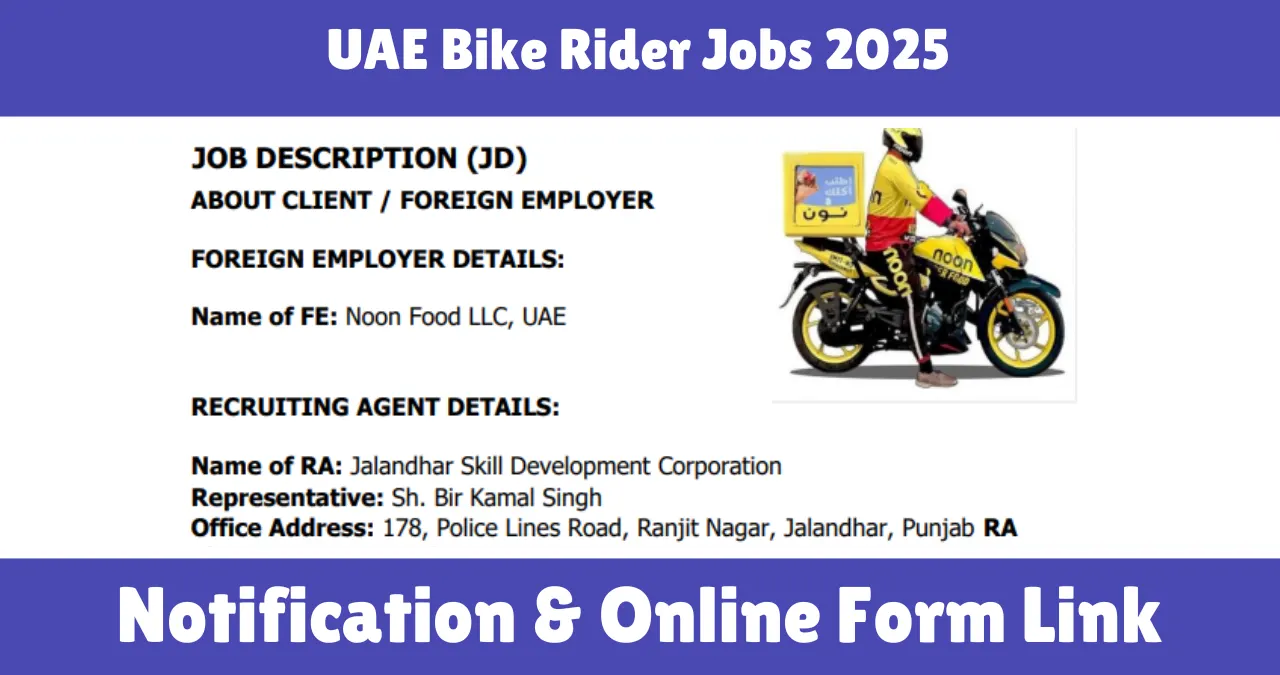 UAE Bike Rider Jobs 2025

JOB DESCRIPTION (JD)
ABOUT CLIENT / FOREIGN EMPLOYER

FOREIGN EMPLOYER DETAILS:

Name of FE: Noon Food LLC, UAE

نون

noon

noon

RECRUITING AGENT DETAILS:

Name of RA: Jalandhar Skill Development Corporation
Representative: Sh. Bir Kamal Singh
Office Address: 178, Police Lines Road, Ranjit Nagar, Jalandhar, Punjab RA

Notification & Online Form Link